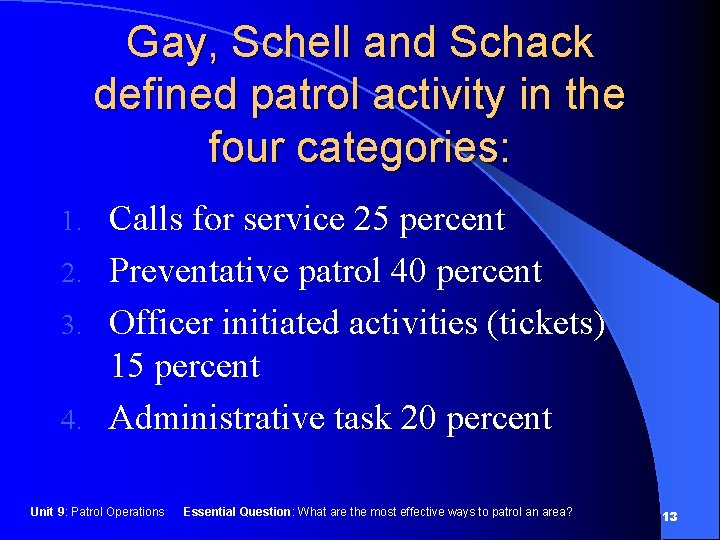 Gay, Schell and Schack defined patrol activity in the four categories:

1. Calls for service 25 percent
2. Preventative patrol 40 percent
3. Officer initiated activities (tickets) 15 percent
4. Administrative task 20 percent

Unit 9: Patrol Operations Essential Question: What are the most effective ways to patrol an area? 13